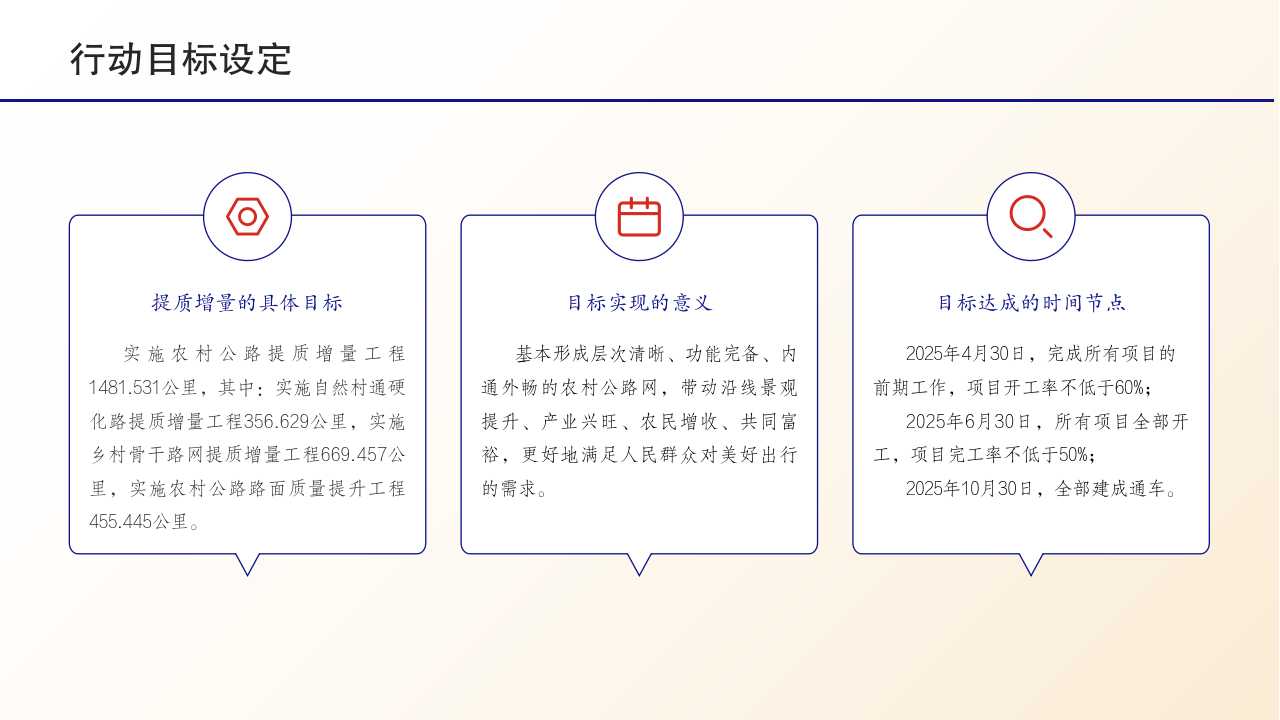 行动目标设定

提质增量的具体目标

实施农村公路提质增量工程1481.531公里，其中：实施自然村通硬化路提质增量工程356.629公里，实施乡村骨干路网提质增量工程669.457公里，实施农村公路路面质量提升工程455.445公里。

目标实现的意义

基本形成层次清晰、功能完备、内通外畅的农村公路网，带动沿线景观提升、产业兴旺、农民增收、共同富裕，更好地满足人民群众对美好出行的需求。

目标达成的时间节点

2025年4月30日，完成所有项目的前期工作，项目开工率不低于60%；

2025年6月30日，所有项目全部开工，项目完工率不低于50%；

2025年10月30日，全部建成通车。